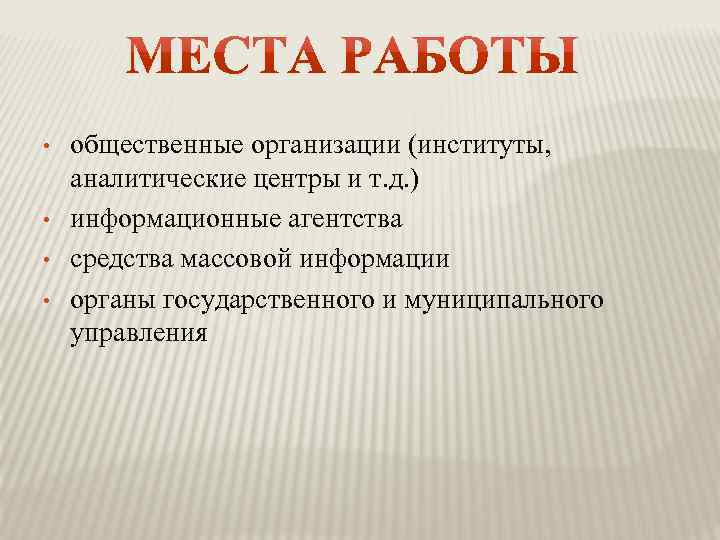 МЕСТА РАБОТЫ

• общественные организации (институты, аналитические центры и т.д.)
• информационные агентства
• средства массовой информации
• органы государственного и муниципального управления